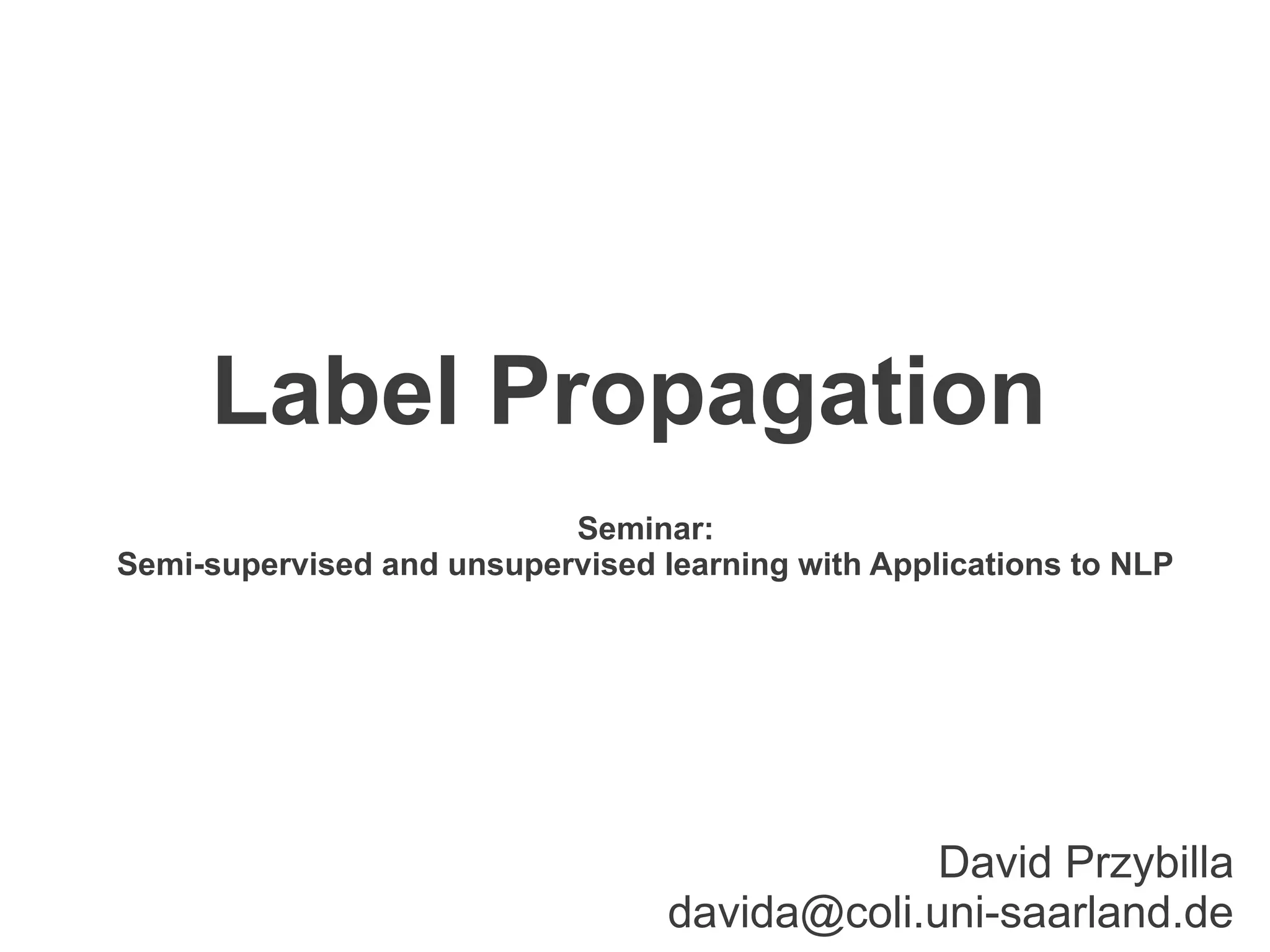 Label Propagation

Seminar:
Semi-supervised and unsupervised learning with Applications to NLP

David Przybilla
davida@coli.uni-saarland.de